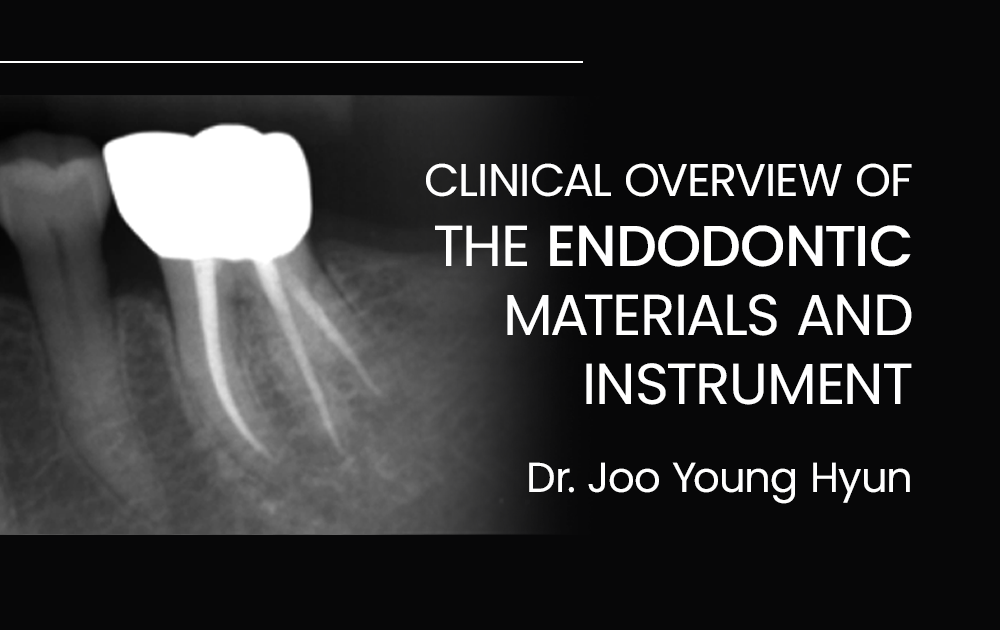 CLINICAL OVERVIEW OF THE ENDODONTIC MATERIALS AND INSTRUMENT

Dr. Joo Young Hyun